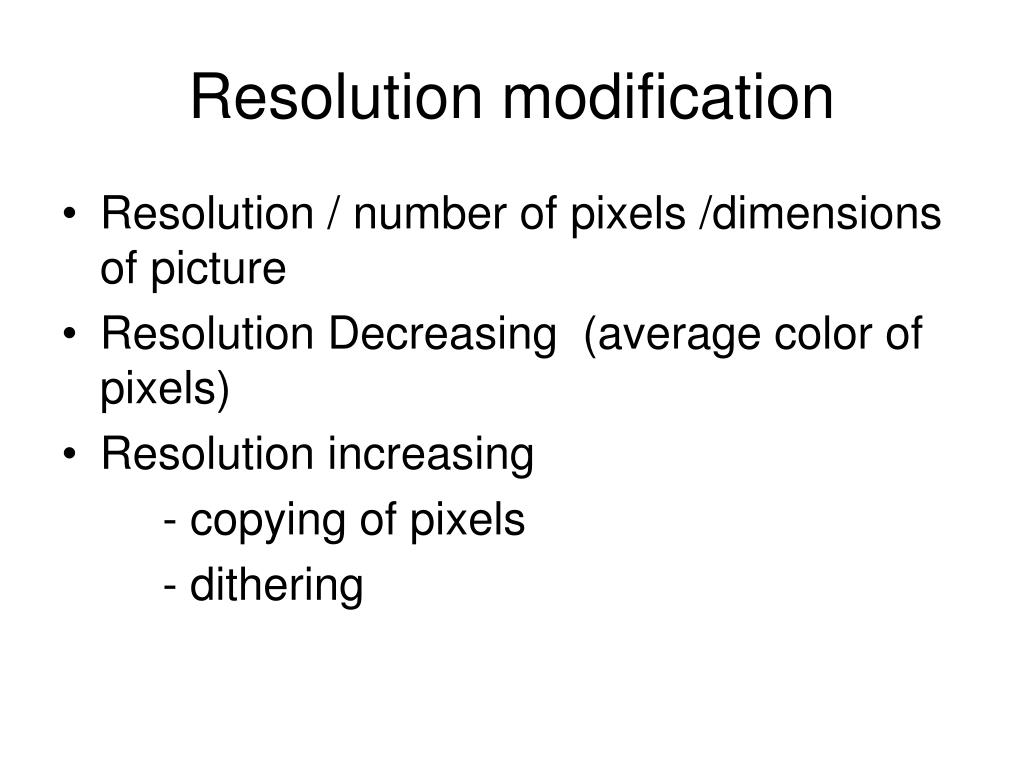 Resolution modification

• Resolution / number of pixels /dimensions of picture
• Resolution Decreasing (average color of pixels)
• Resolution increasing
- copying of pixels
- dithering